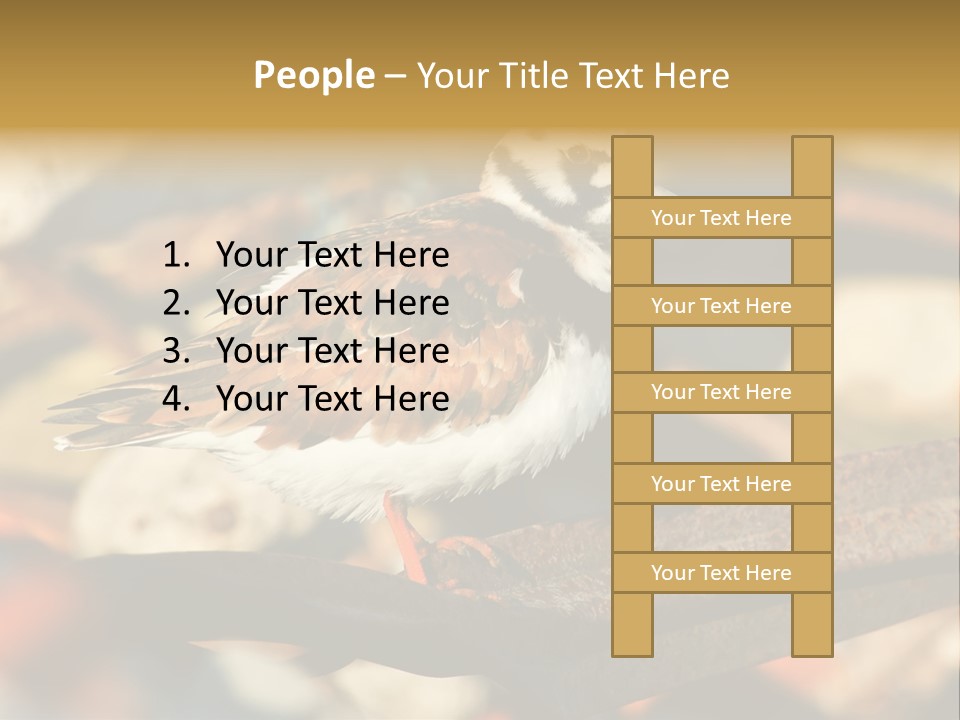 People – Your Title Text Here

1. Your Text Here
2. Your Text Here
3. Your Text Here
4. Your Text Here

Your Text Here

Your Text Here

Your Text Here

Your Text Here

Your Text Here